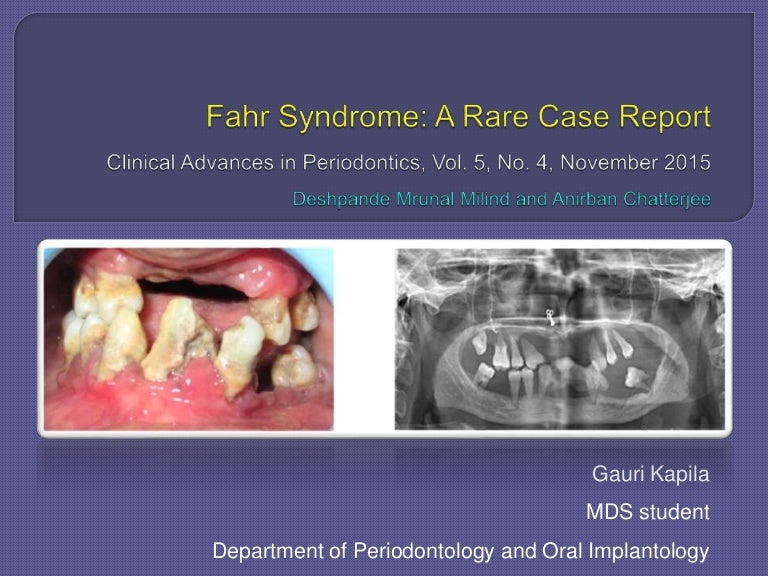 Fahr Syndrome: A Rare Case Report

Clinical Advances in Periodontics, Vol. 5, No. 4, November 2015

Deshpande Mrunal Milind and Anirban Chatterjee

Gauri Kapila

MDS student

Department of Periodontology and Oral Implantology